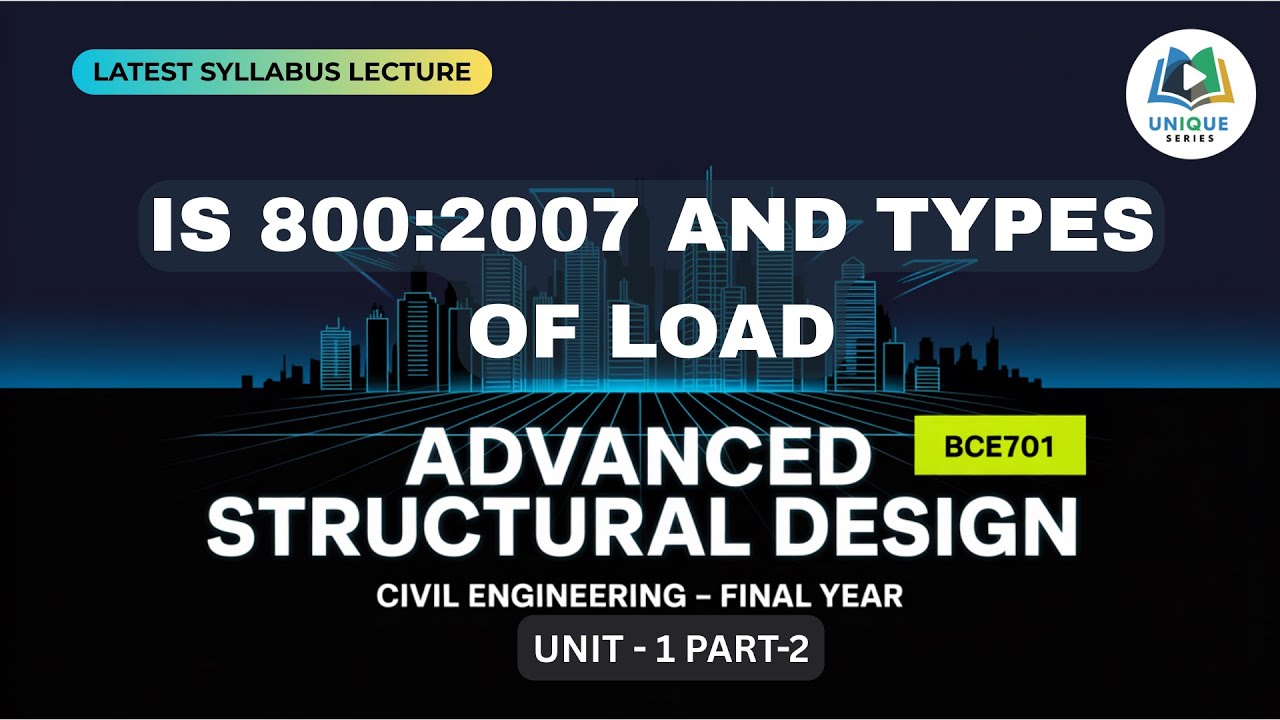 LATEST SYLLABUS LECTURE

UNIQUE SERIES

IS 800:2007 AND TYPES OF LOAD

ADVANCED STRUCTURAL DESIGN

BCE701

CIVIL ENGINEERING – FINAL YEAR

UNIT - 1 PART-2